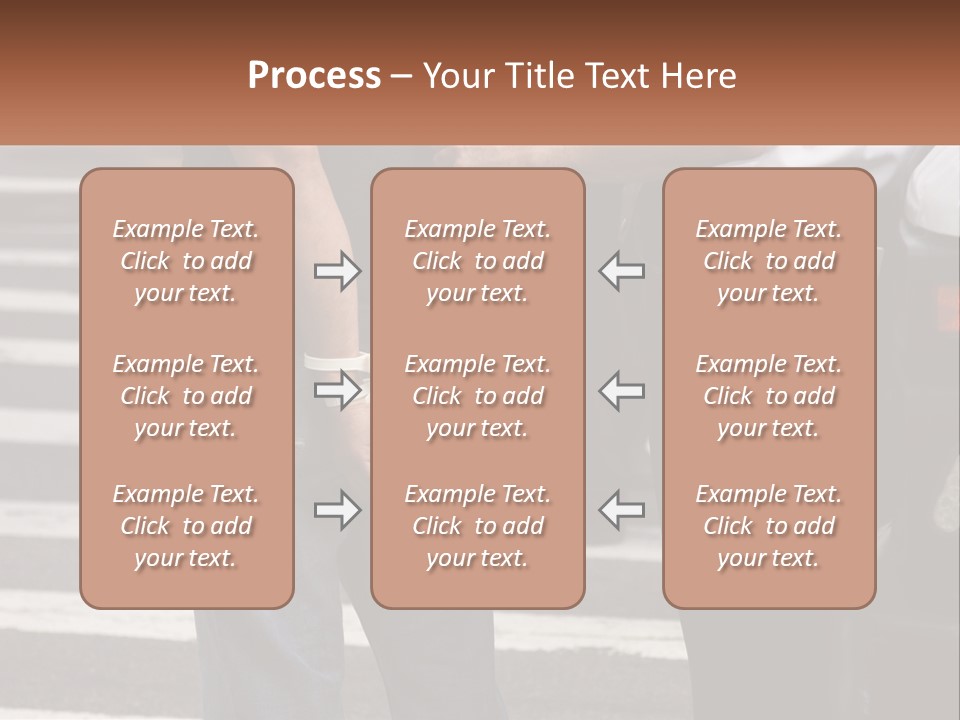 Process – Your Title Text Here

Example Text. Click to add your text.

Example Text. Click to add your text.

Example Text. Click to add your text.

Example Text. Click to add your text.

Example Text. Click to add your text.

Example Text. Click to add your text.

Example Text. Click to add your text.

Example Text. Click to add your text.

Example Text. Click to add your text.